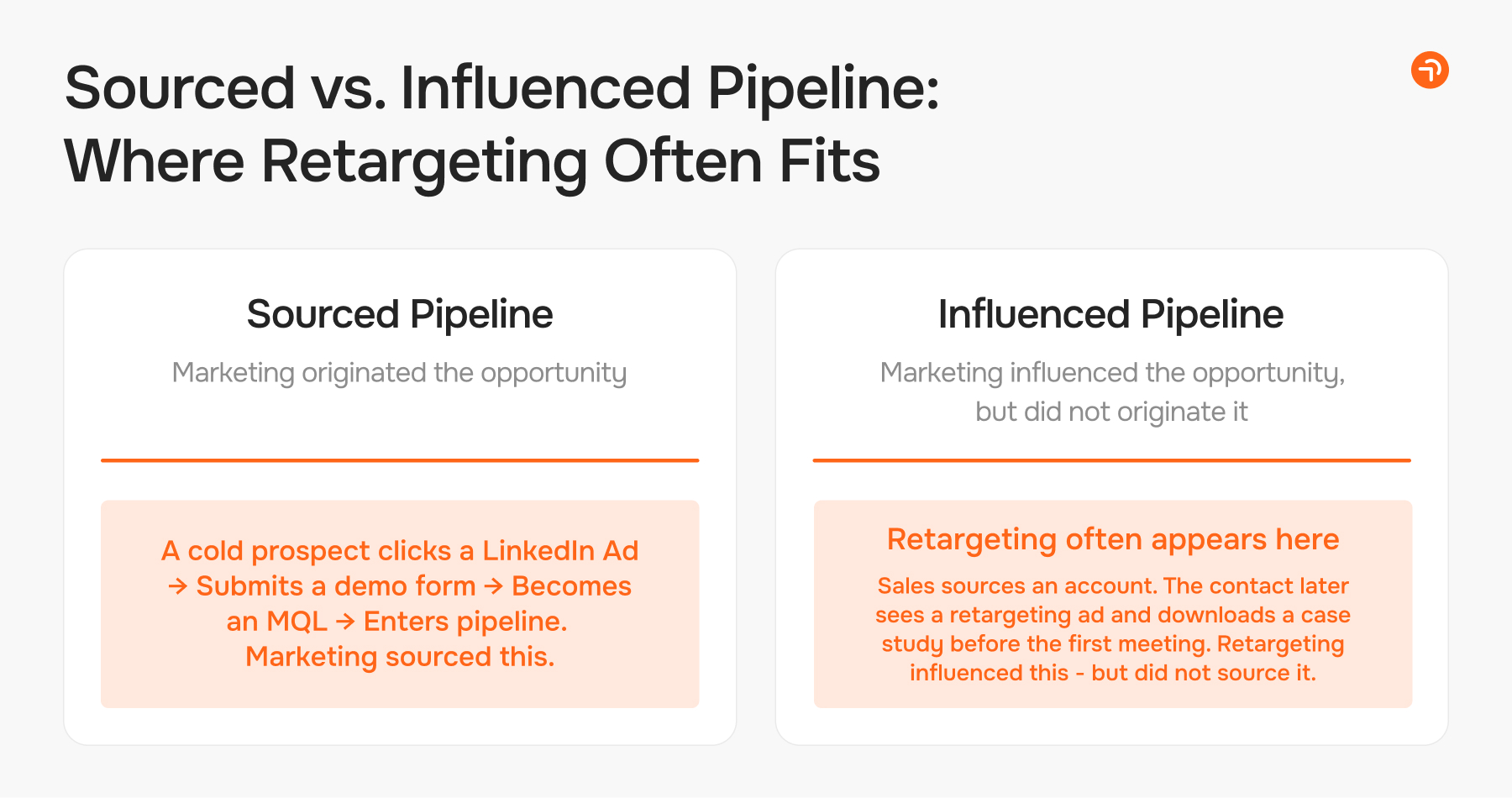 Sourced vs. Influenced Pipeline: Where Retargeting Often Fits

Sourced Pipeline

Marketing originated the opportunity

A cold prospect clicks a LinkedIn Ad → Submits a demo form → Becomes an MQL → Enters pipeline. Marketing sourced this.

Influenced Pipeline

Marketing influenced the opportunity, but did not originate it

Retargeting often appears here

Sales sources an account. The contact later sees a retargeting ad and downloads a case study before the first meeting. Retargeting influenced this - but did not source it.